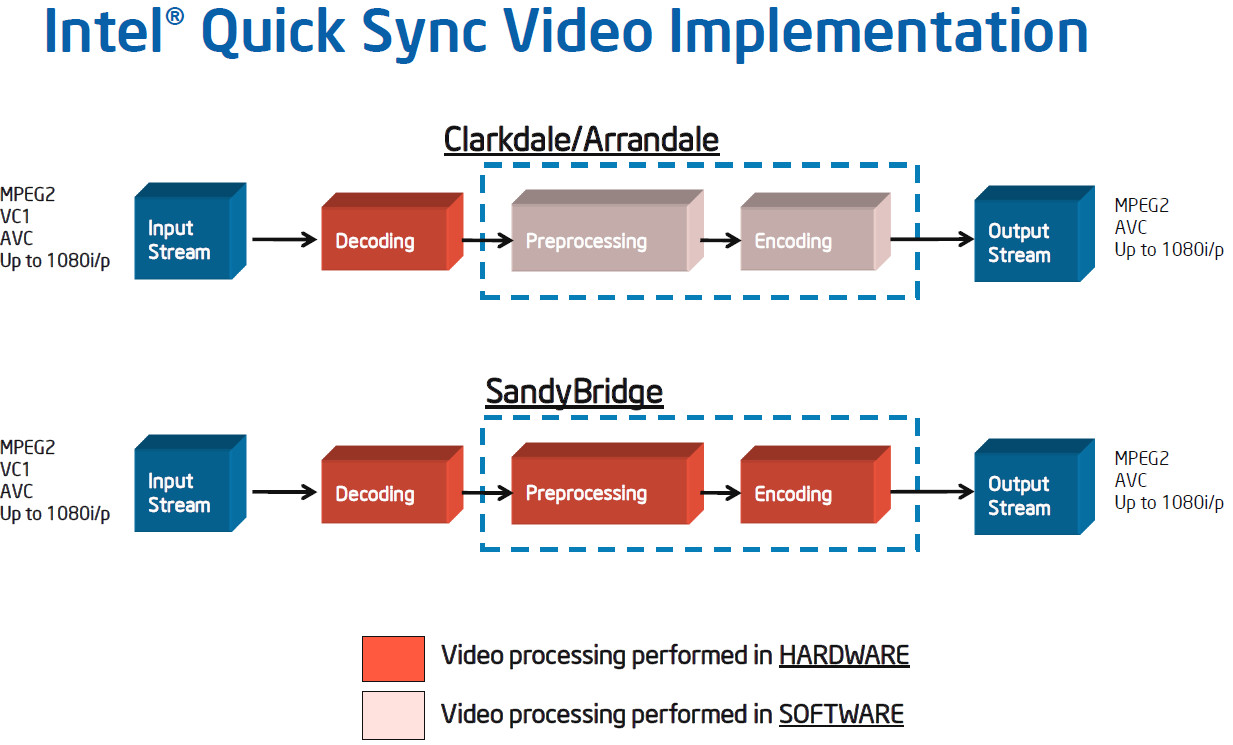 Intel® Quick Sync Video Implementation

Clarkdale/Arrandale

MPEG2
VC1
AVC
Up to 1080i/p

Input Stream

Decoding

Preprocessing

Encoding

Output Stream

MPEG2
AVC
Up to 1080i/p

SandyBridge

MPEG2
VC1
AVC
Up to 1080i/p

Input Stream

Decoding

Preprocessing

Encoding

Output Stream

MPEG2
AVC
Up to 1080i/p

Video processing performed in HARDWARE

Video processing performed in SOFTWARE